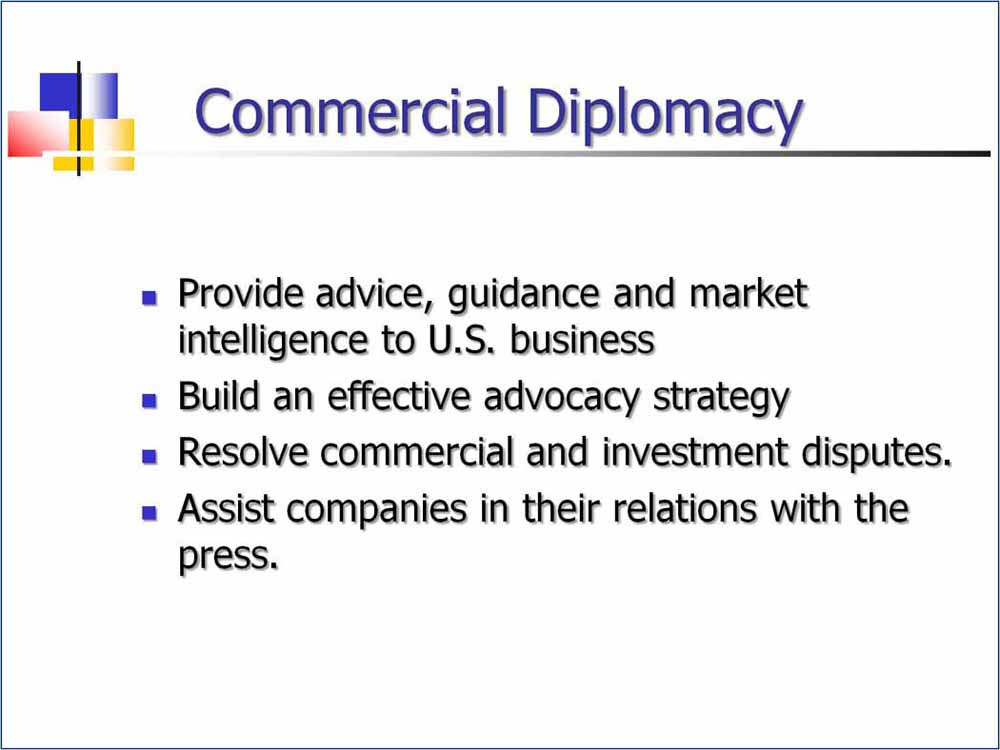 Commercial Diplomacy

- Provide advice, guidance and market intelligence to U.S. business
- Build an effective advocacy strategy
- Resolve commercial and investment disputes.
- Assist companies in their relations with the press.